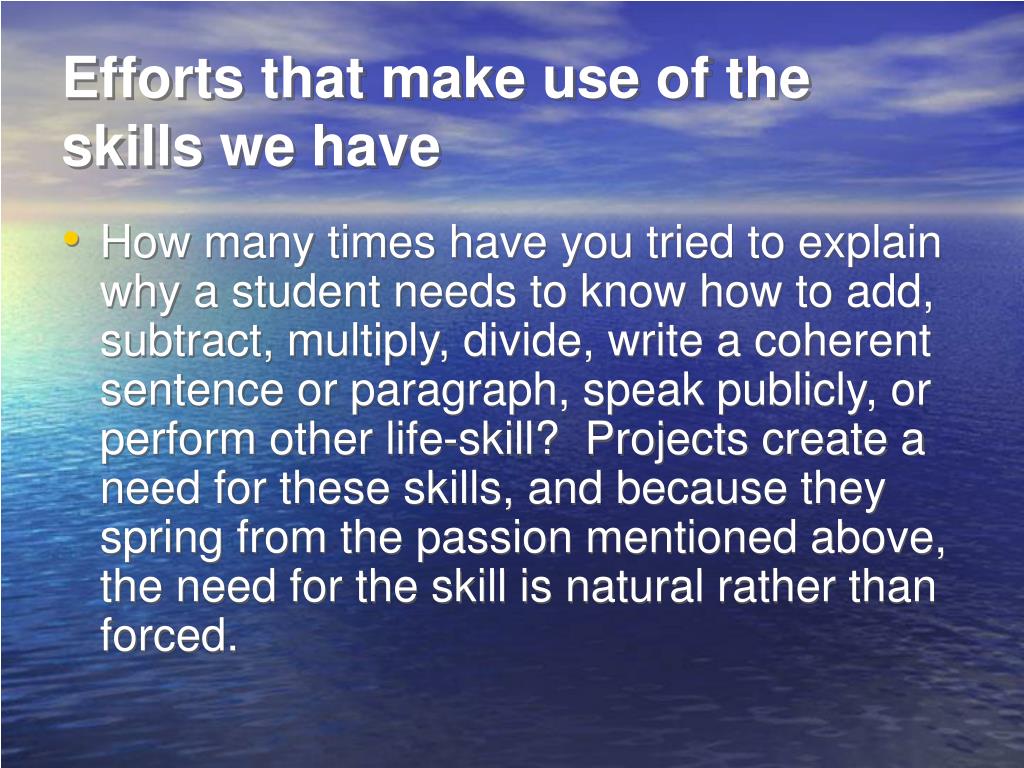 Efforts that make use of the skills we have

• How many times have you tried to explain why a student needs to know how to add, subtract, multiply, divide, write a coherent sentence or paragraph, speak publicly, or perform other life-skill?  Projects create a need for these skills, and because they spring from the passion mentioned above, the need for the skill is natural rather than forced.